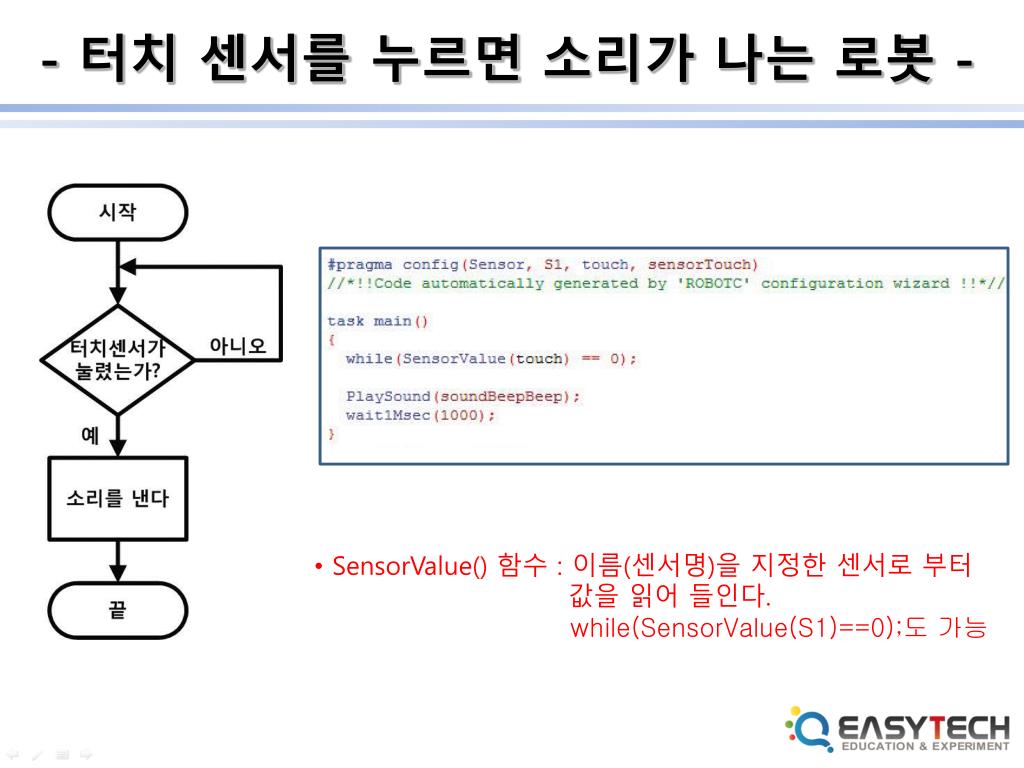 - 터치 센서를 누르면 소리가 나는 로봇 -

시작

터치센서가 눌렸는가?

아니오

예

소리를 낸다

끝

#pragma config(Sensor, S1, touch, sensorTouch)
//*!!Code automatically generated by 'ROBOTC' configuration wizard !!*//

task main()
{
  while(SensorValue(touch) == 0);

  PlaySound(soundBeepBeep);
  wait1Msec(1000);
}

• SensorValue() 함수 : 이름(센서명)을 지정한 센서로 부터 값을 읽어 들인다.
while(SensorValue(S1)==0);도 가능

EASYTECH
EDUCATION & EXPERIMENT